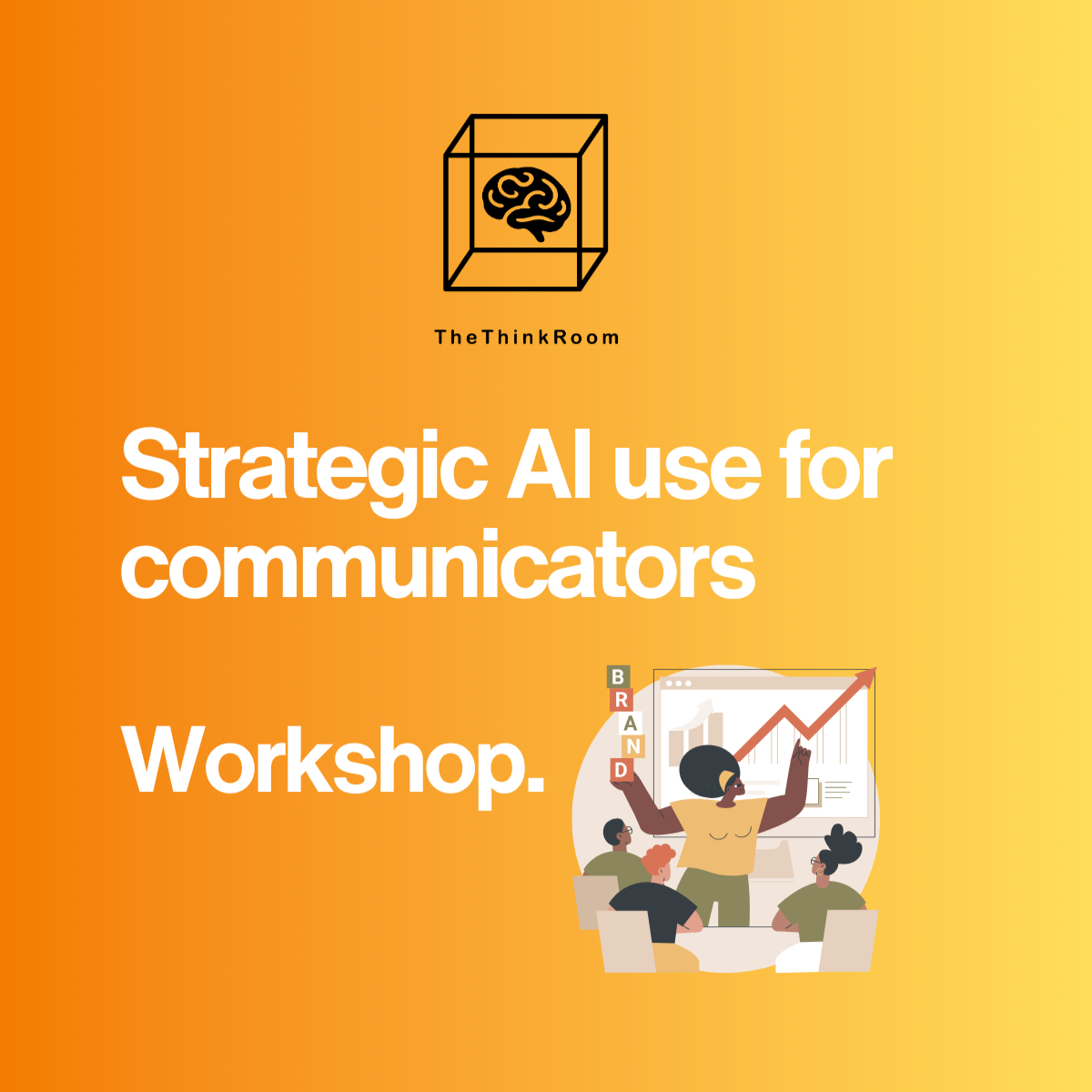 TheThinkRoom

Strategic AI use for communicators

Workshop.

B
R
A
N
D